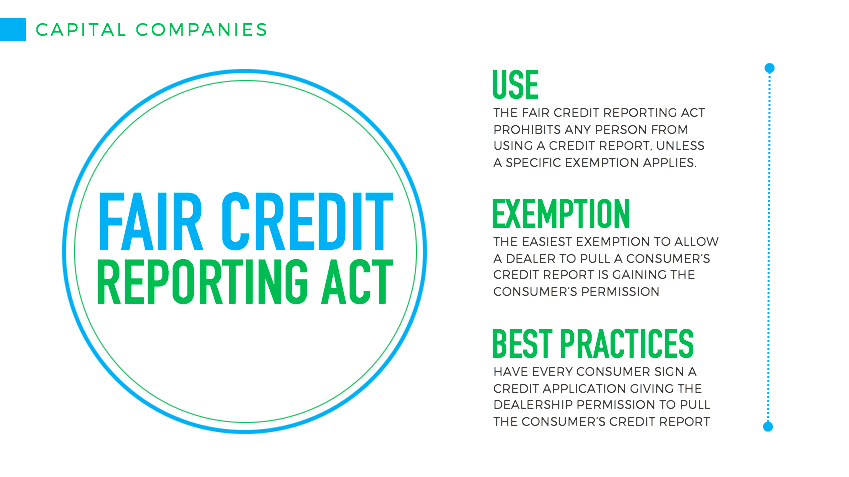 CAPITAL COMPANIES

FAIR CREDIT
REPORTING ACT

USE
THE FAIR CREDIT REPORTING ACT PROHIBITS ANY PERSON FROM USING A CREDIT REPORT, UNLESS A SPECIFIC EXEMPTION APPLIES.

EXEMPTION
THE EASIEST EXEMPTION TO ALLOW A DEALER TO PULL A CONSUMER'S CREDIT REPORT IS GAINING THE CONSUMER'S PERMISSION

BEST PRACTICES
HAVE EVERY CONSUMER SIGN A CREDIT APPLICATION GIVING THE DEALERSHIP PERMISSION TO PULL THE CONSUMER'S CREDIT REPORT